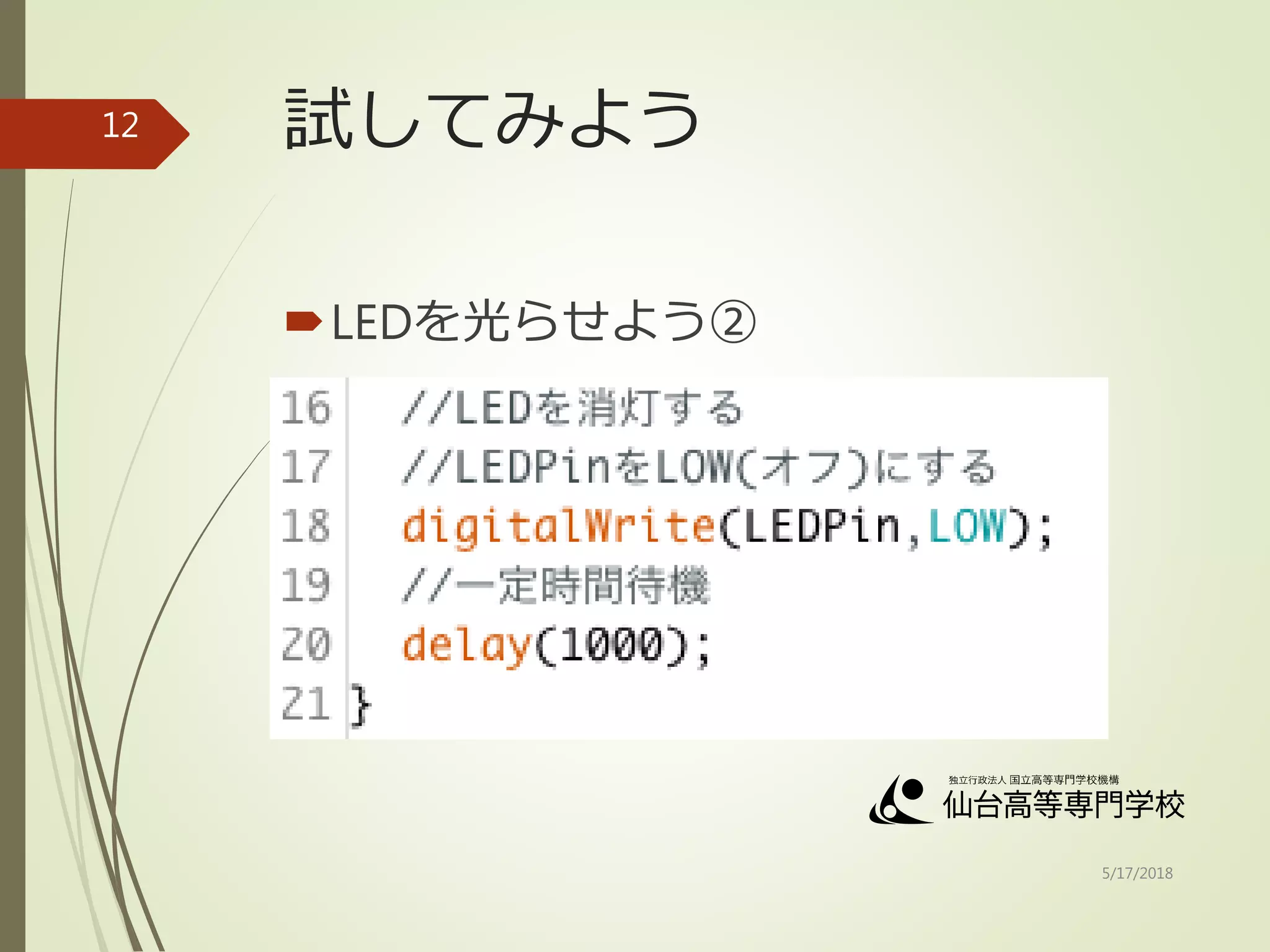 12

試してみよう

LEDを光らせよう②

16 //LEDを消灯する
17 //LEDPinをLOW(オフ)にする
18 digitalWrite(LEDPin,LOW);
19 //一定時間待機
20 delay(1000);
21 }

独立行政法人 国立高等専門学校機構
仙台高等専門学校

5/17/2018